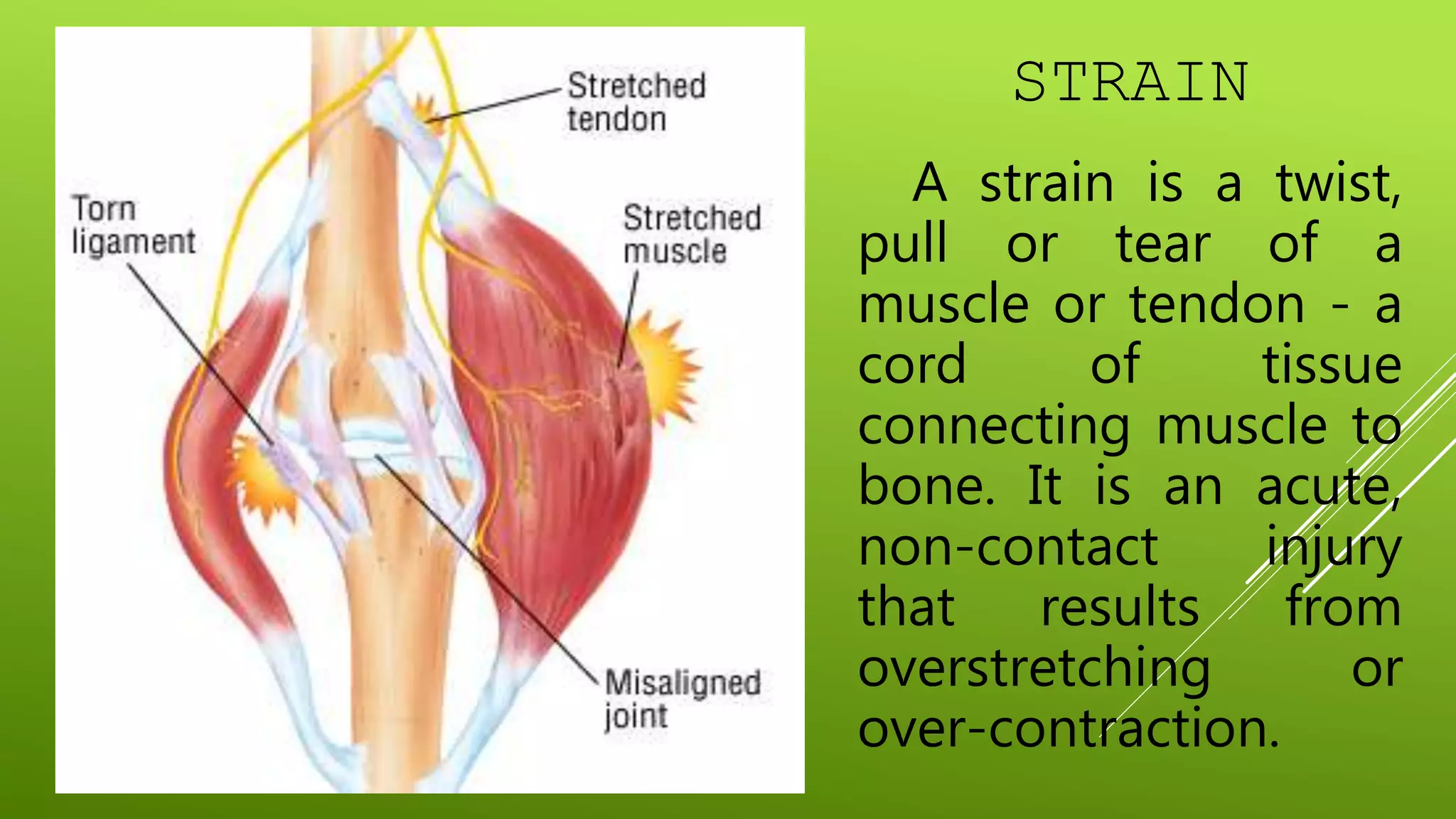 Stretched tendon

Torn ligament

Stretched muscle

Misaligned joint

STRAIN

A strain is a twist, pull or tear of a muscle or tendon - a cord of tissue connecting muscle to bone. It is an acute, non-contact injury that results from overstretching or over-contraction.